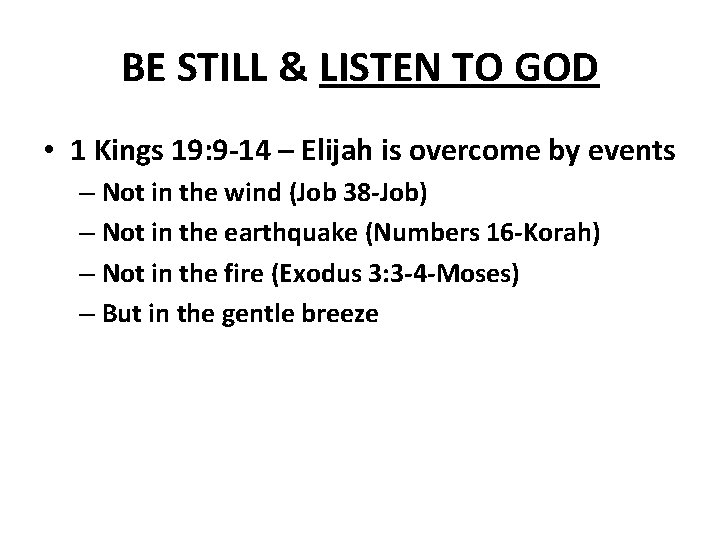 BE STILL & LISTEN TO GOD

• 1 Kings 19:9-14 – Elijah is overcome by events
– Not in the wind (Job 38-Job)
– Not in the earthquake (Numbers 16-Korah)
– Not in the fire (Exodus 3:3-4-Moses)
– But in the gentle breeze